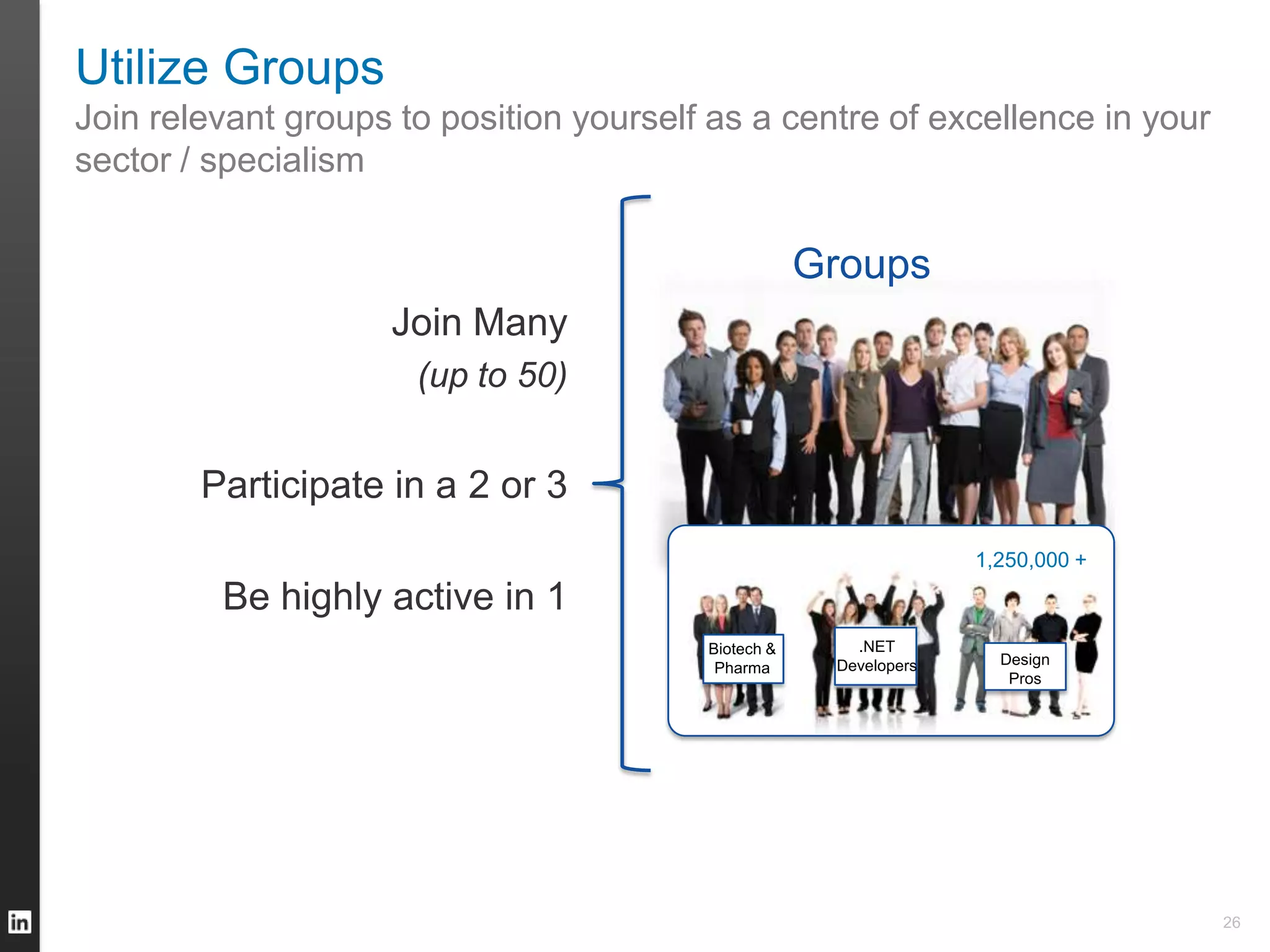 Utilize Groups

Join relevant groups to position yourself as a centre of excellence in your sector / specialism

Join Many
(up to 50)

Participate in a 2 or 3

Be highly active in 1

Groups

1,250,000 +

Biotech & Pharma

.NET Developers

Design Pros

in

26